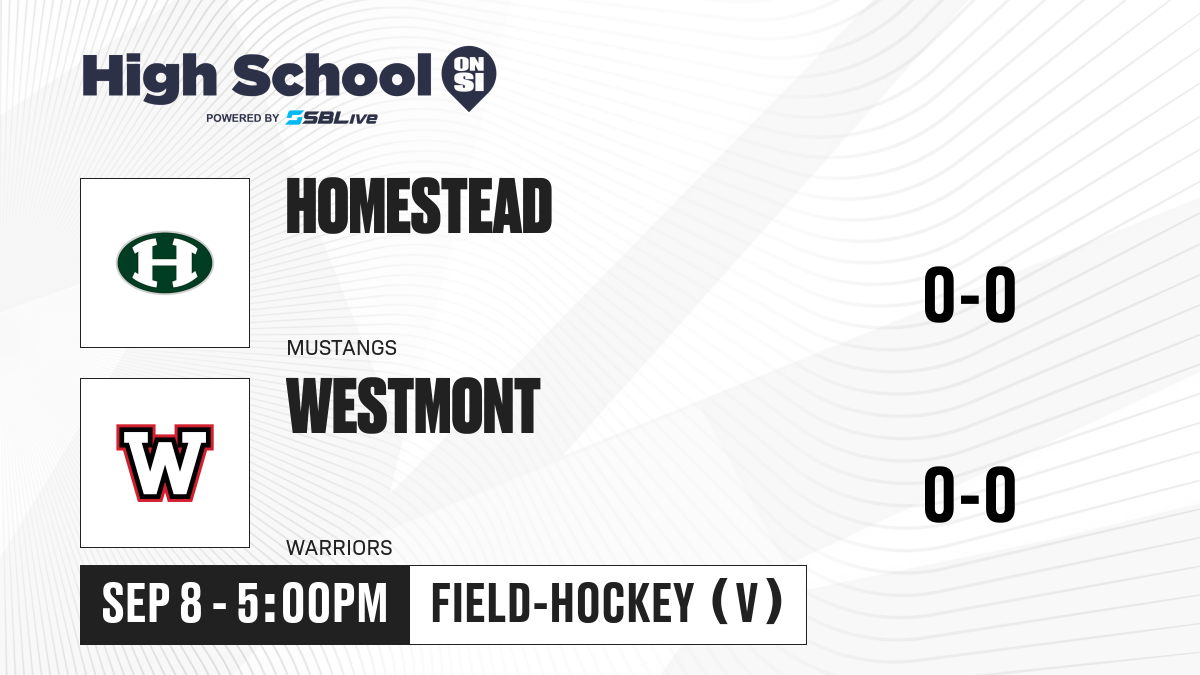 High School ON SI
POWERED BY SBLive

H

HOMESTEAD

MUSTANGS

0-0

W

WESTMONT

WARRIORS

0-0

SEP 8 - 5:00PM

FIELD-HOCKEY (V)